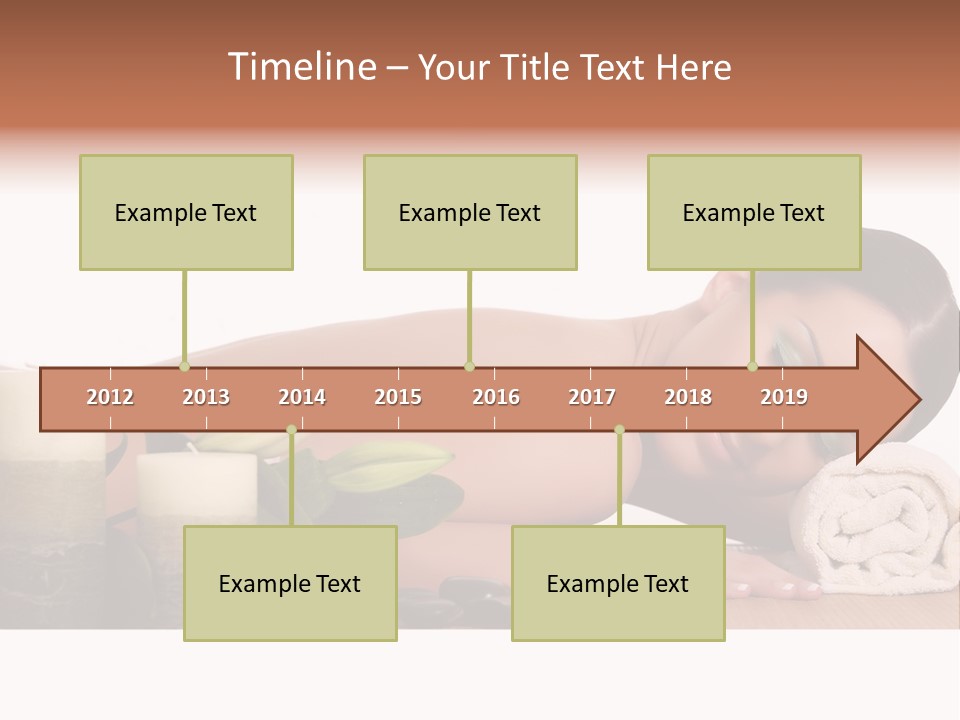 Timeline – Your Title Text Here

Example Text

Example Text

Example Text

2012
2013
2014
2015
2016
2017
2018
2019

Example Text

Example Text